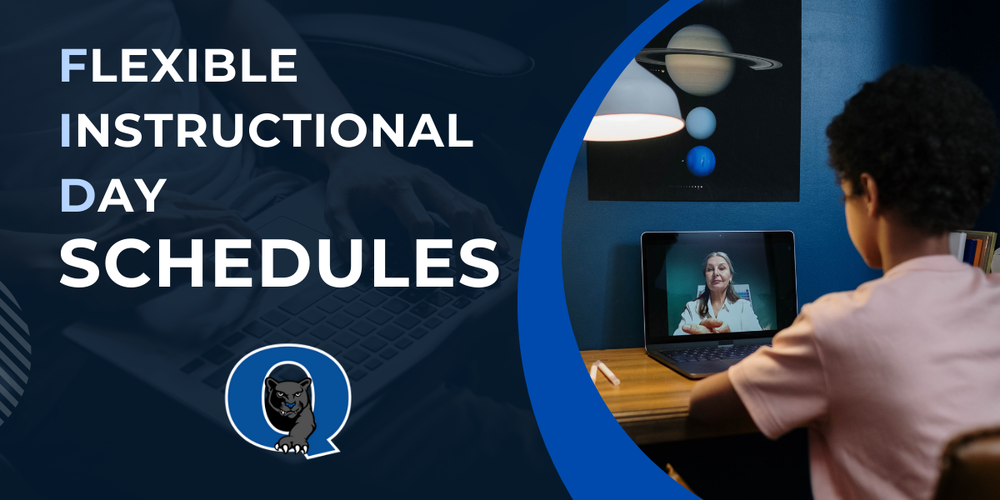 FLEXIBLE
INSTRUCTIONAL
DAY
SCHEDULES

Q